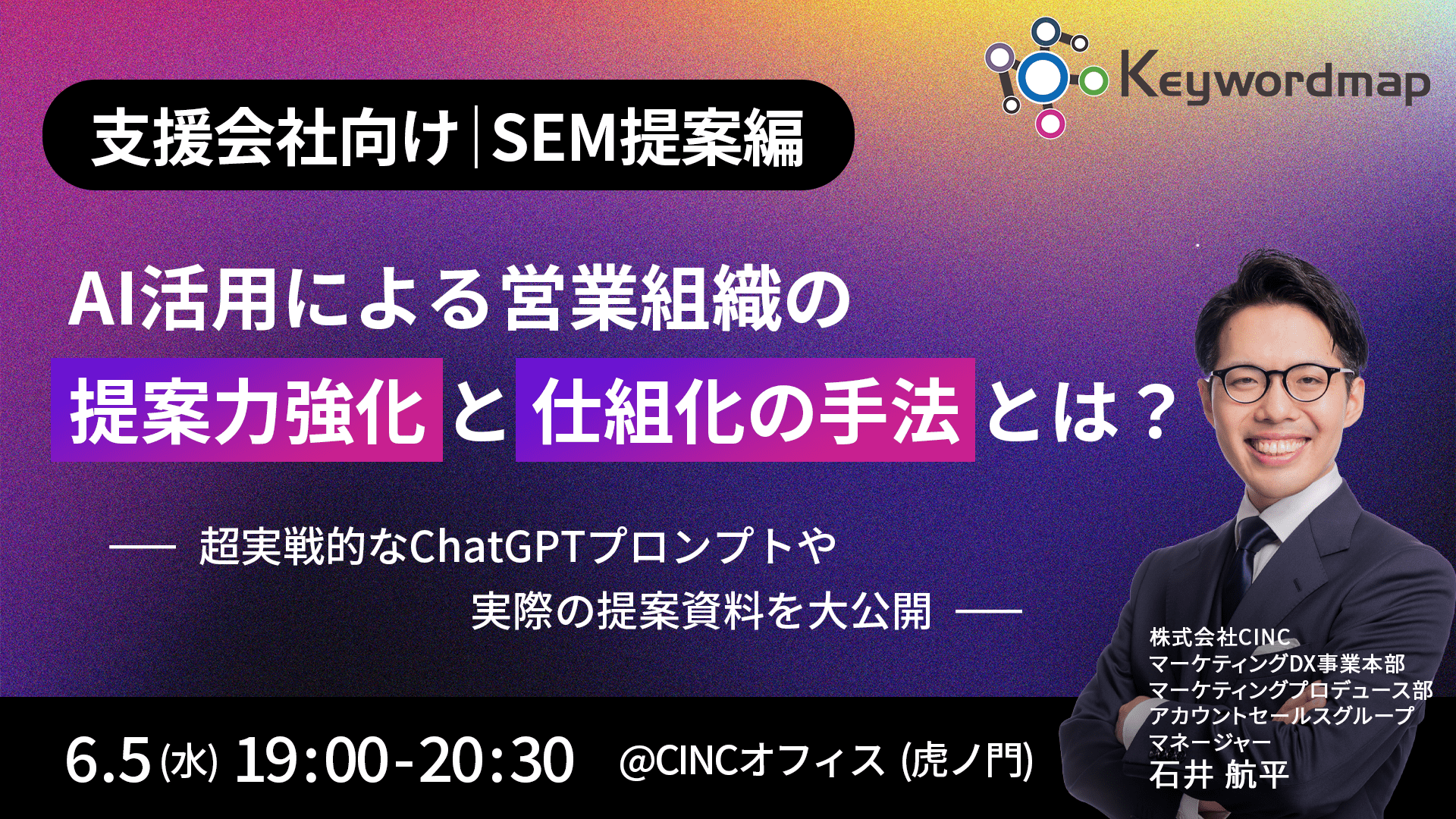 Keywordmap

支援会社向け｜SEM提案編

AI活用による営業組織の
提案力強化と仕組化の手法とは？

── 超実戦的なChatGPTプロンプトや
実際の提案資料を大公開 ──

株式会社CINC
マーケティングDX事業本部
マーケティングプロデュース部
アカウントセールスグループ
マネージャー
石井 航平

6.5(水) 19:00-20:30 @CINCオフィス (虎ノ門)